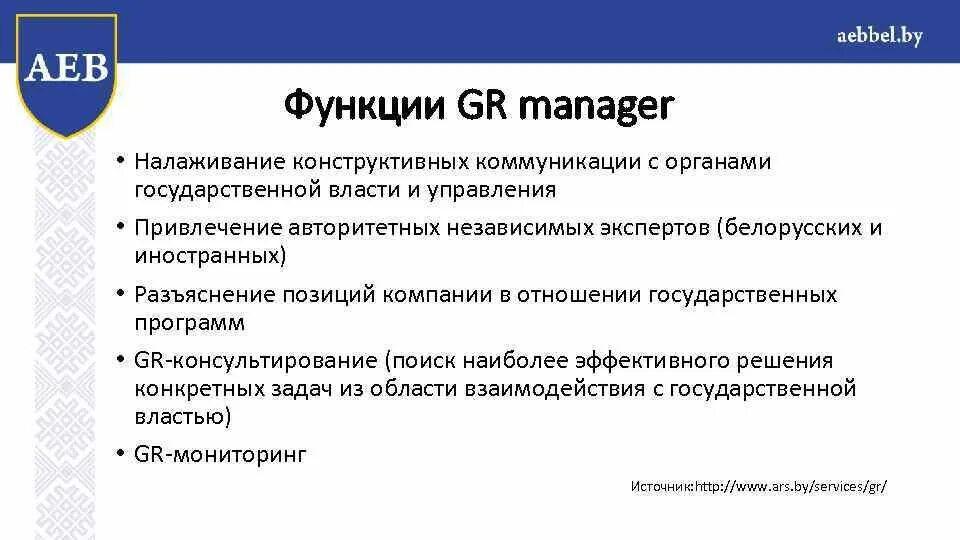 AEB

aebbel.by

Функции GR manager

• Налаживание конструктивных коммуникации с органами государственной власти и управления

• Привлечение авторитетных независимых экспертов (белорусских и иностранных)

• Разъяснение позиций компании в отношении государственных программ

• GR-консультирование (поиск наиболее эффективного решения конкретных задач из области взаимодействия с государственной властью)

• GR-мониторинг

Источник:http://www.ars.by/services/gr/